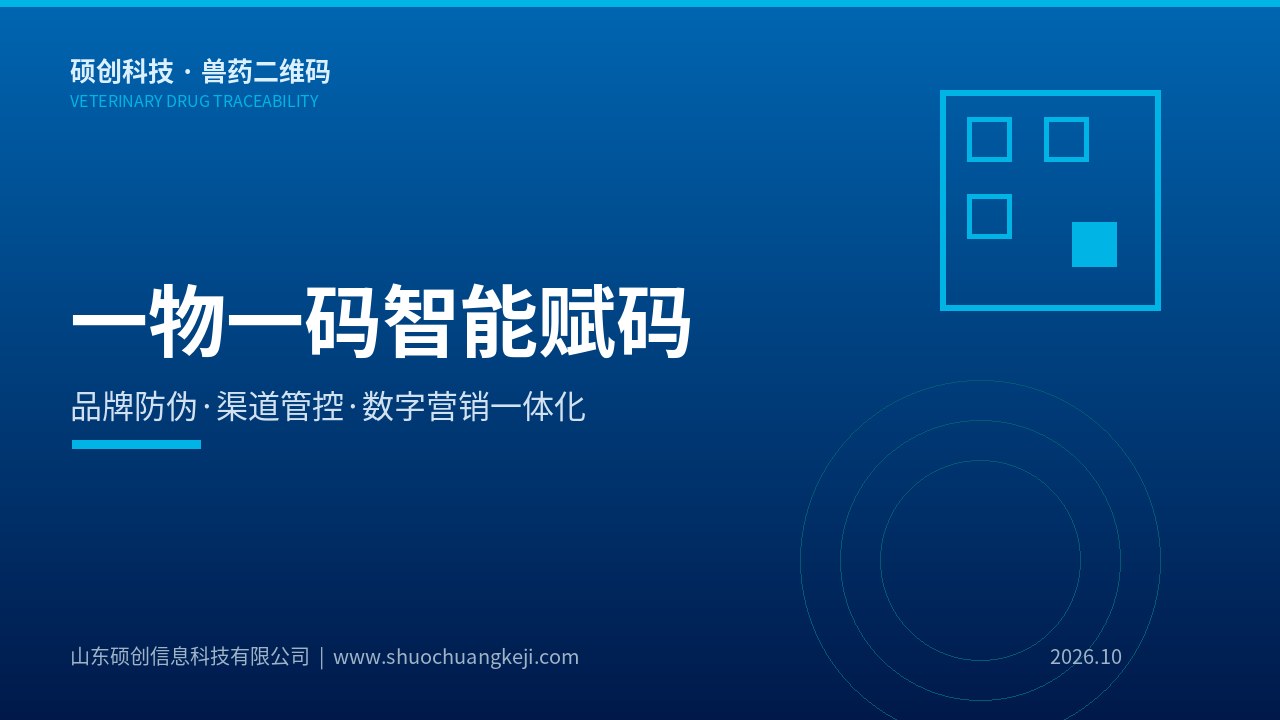 硕创科技 · 兽药二维码
VETERINARY DRUG TRACEABILITY

一物一码智能赋码

品牌防伪·渠道管控·数字营销一体化

山东硕创信息科技有限公司 | www.shuochuangkeji.com

2026.10